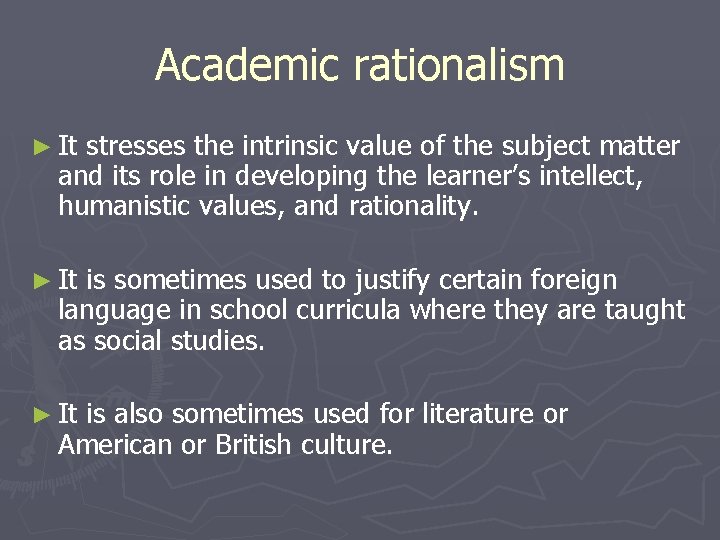 Academic rationalism

► It stresses the intrinsic value of the subject matter and its role in developing the learner's intellect, humanistic values, and rationality.

► It is sometimes used to justify certain foreign language in school curricula where they are taught as social studies.

► It is also sometimes used for literature or American or British culture.